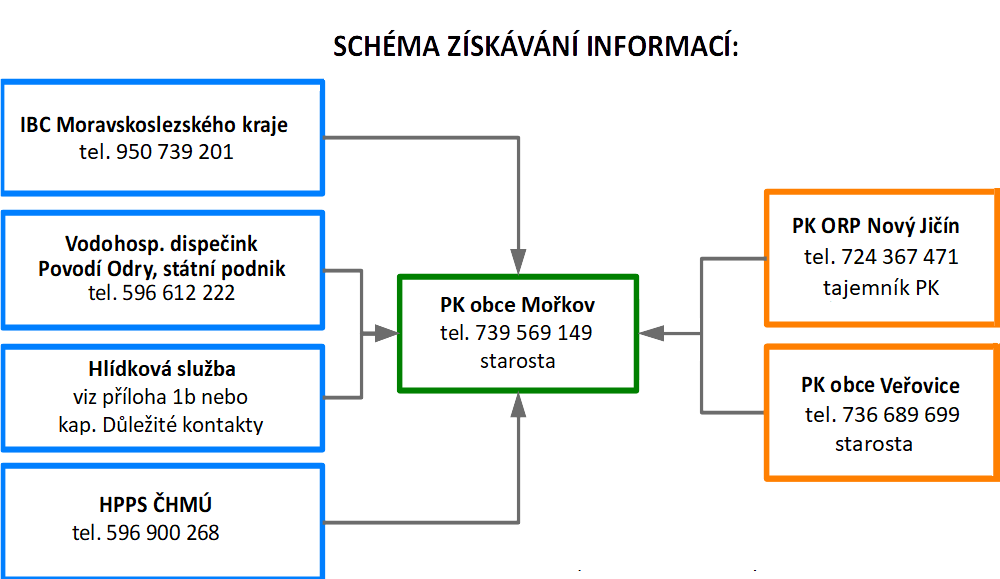 SCHÉMA ZÍSKÁVÁNÍ INFORMACÍ:

IBC Moravskoslezského kraje
tel. 950 739 201

Vodohosp. dispečink
Povodí Odry, státní podnik
tel. 596 612 222

Hlídková služba
viz příloha 1b nebo
kap. Důležité kontakty

HPPS ČHMÚ
tel. 596 900 268

PK obce Mořkov
tel. 739 569 149
starosta

PK ORP Nový Jičín
tel. 724 367 471
tajemník PK

PK obce Veřovice
tel. 736 689 699
starosta